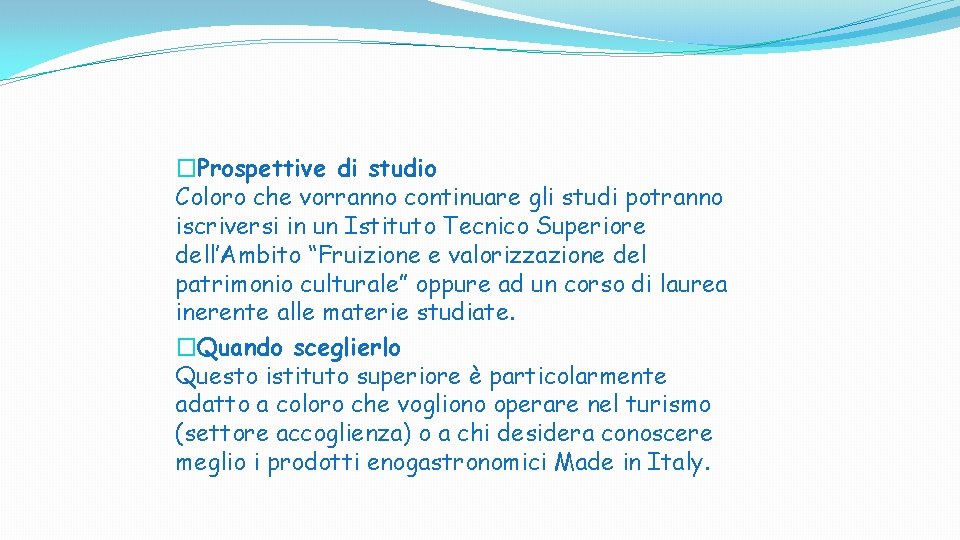 �Prospettive di studio
Coloro che vorranno continuare gli studi potranno iscriversi in un Istituto Tecnico Superiore dell’Ambito “Fruizione e valorizzazione del patrimonio culturale” oppure ad un corso di laurea inerente alle materie studiate.

�Quando sceglierlo
Questo istituto superiore è particolarmente adatto a coloro che vogliono operare nel turismo (settore accoglienza) o a chi desidera conoscere meglio i prodotti enogastronomici Made in Italy.